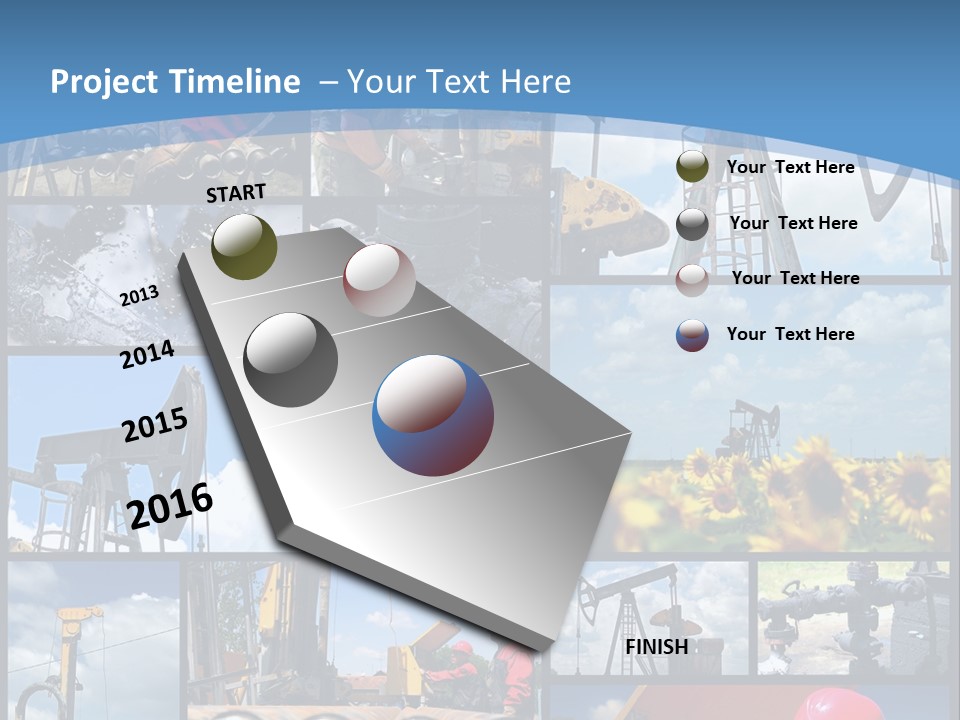 Project Timeline – Your Text Here

START

2013

2014

2015

2016

FINISH

Your Text Here

Your Text Here

Your Text Here

Your Text Here